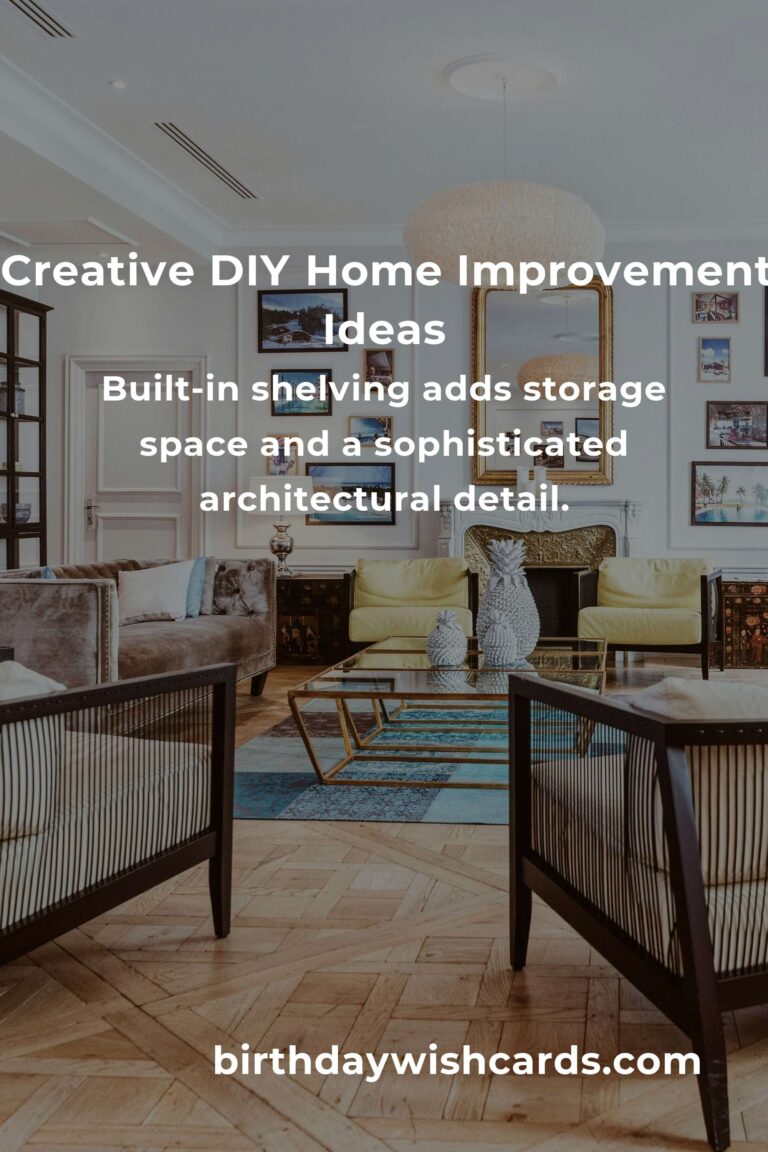 Creative DIY Home Improvement Ideas

Built-in shelving adds storage space and a sophisticated architectural detail.

birthdaywishcards.com